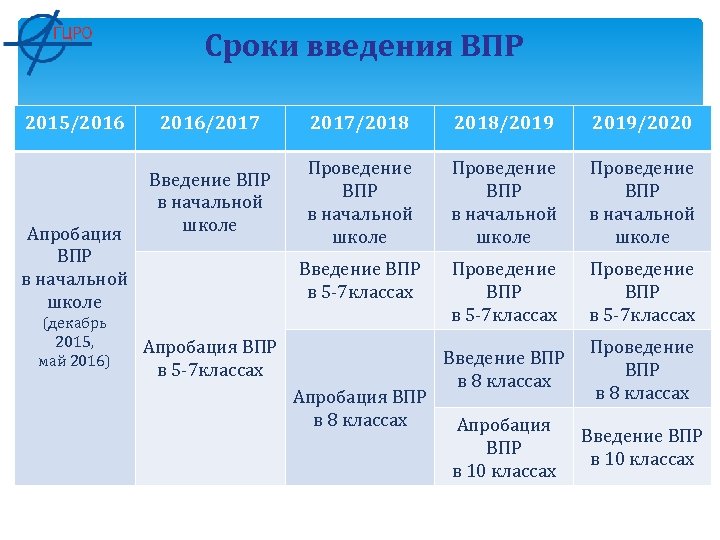 ГЦРО

Сроки введения ВПР

| 2015/2016 | 2016/2017 | 2017/2018 | 2018/2019 | 2019/2020 |
|---|---|---|---|---|
| Апробация ВПР в начальной школе (декабрь 2015, май 2016) | Введение ВПР в начальной школе | Проведение ВПР в начальной школе | Проведение ВПР в начальной школе | Проведение ВПР в начальной школе |
| | Апробация ВПР в 5-7классах | Введение ВПР в 5-7классах | Проведение ВПР в 5-7классах | Проведение ВПР в 5-7классах |
| | | Апробация ВПР в 8 классах | Введение ВПР в 8 классах | Проведение ВПР в 8 классах |
| | | | Апробация ВПР в 10 классах | Введение ВПР в 10 классах |